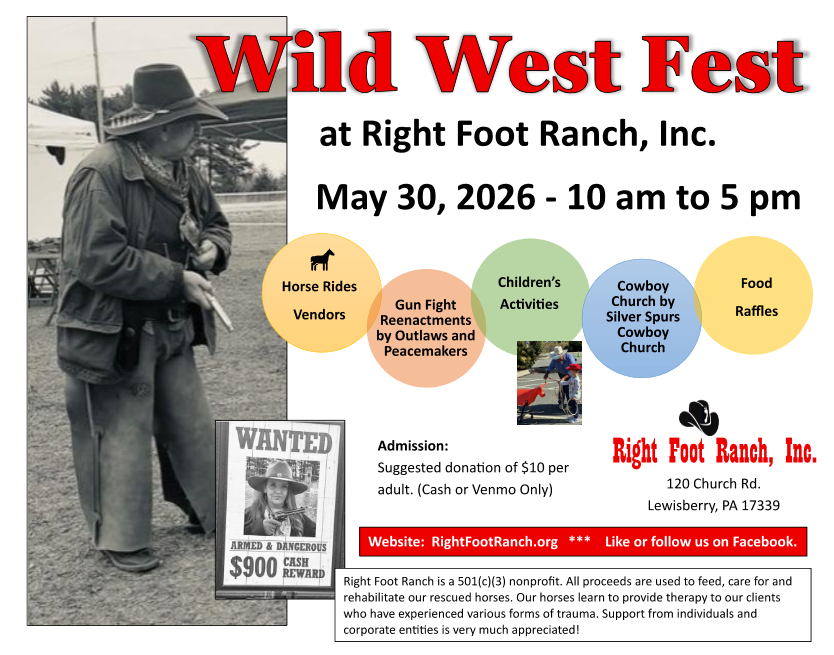 Wild West Fest

at Right Foot Ranch, Inc.

May 30, 2026 - 10 am to 5 pm

Horse Rides

Vendors

Gun Fight Reenactments by Outlaws and Peacemakers

Children's Activities

Cowboy Church by Silver Spurs Cowboy Church

Food

Raffles

WANTED

ARMED & DANGEROUS

$900 CASH REWARD

Admission:
Suggested donation of $10 per adult. (Cash or Venmo Only)

Right Foot Ranch, Inc.

120 Church Rd.
Lewisberry, PA 17339

Website: RightFootRanch.org *** Like or follow us on Facebook.

Right Foot Ranch is a 501(c)(3) nonprofit. All proceeds are used to feed, care for and rehabilitate our rescued horses. Our horses learn to provide therapy to our clients who have experienced various forms of trauma. Support from individuals and corporate entities is very much appreciated!